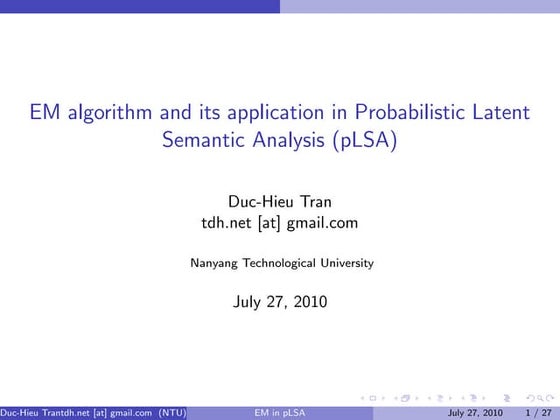 EM algorithm and its application in Probabilistic Latent Semantic Analysis (pLSA)

Duc-Hieu Tran
tdh.net [at] gmail.com

Nanyang Technological University

July 27, 2010

Duc-Hieu Trantdh.net [at] gmail.com (NTU) EM in pLSA July 27, 2010 1 / 27